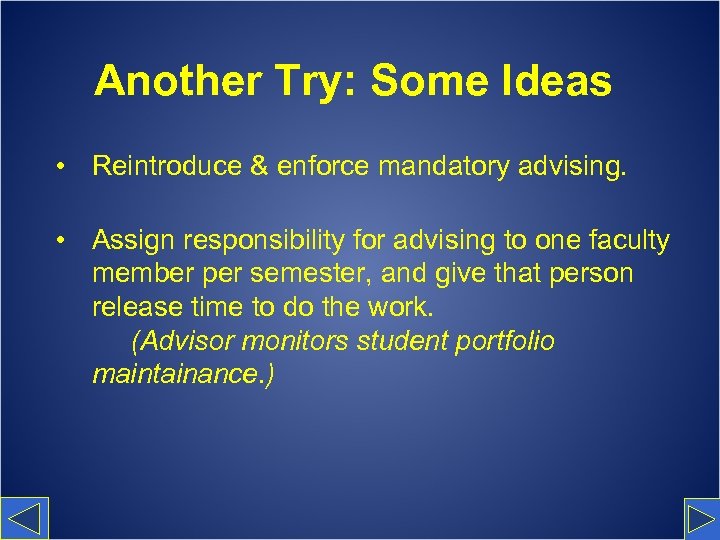 Another Try: Some Ideas

• Reintroduce & enforce mandatory advising.

• Assign responsibility for advising to one faculty member per semester, and give that person release time to do the work.
(Advisor monitors student portfolio maintainance.)